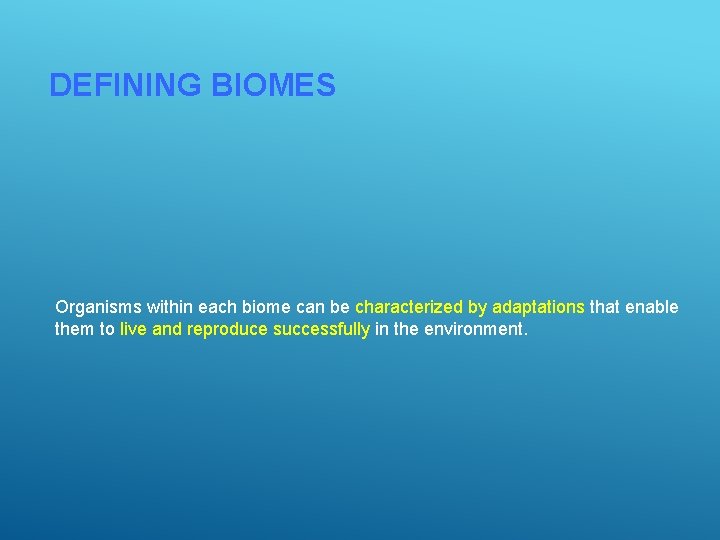 DEFINING BIOMES

Organisms within each biome can be characterized by adaptations that enable them to live and reproduce successfully in the environment.